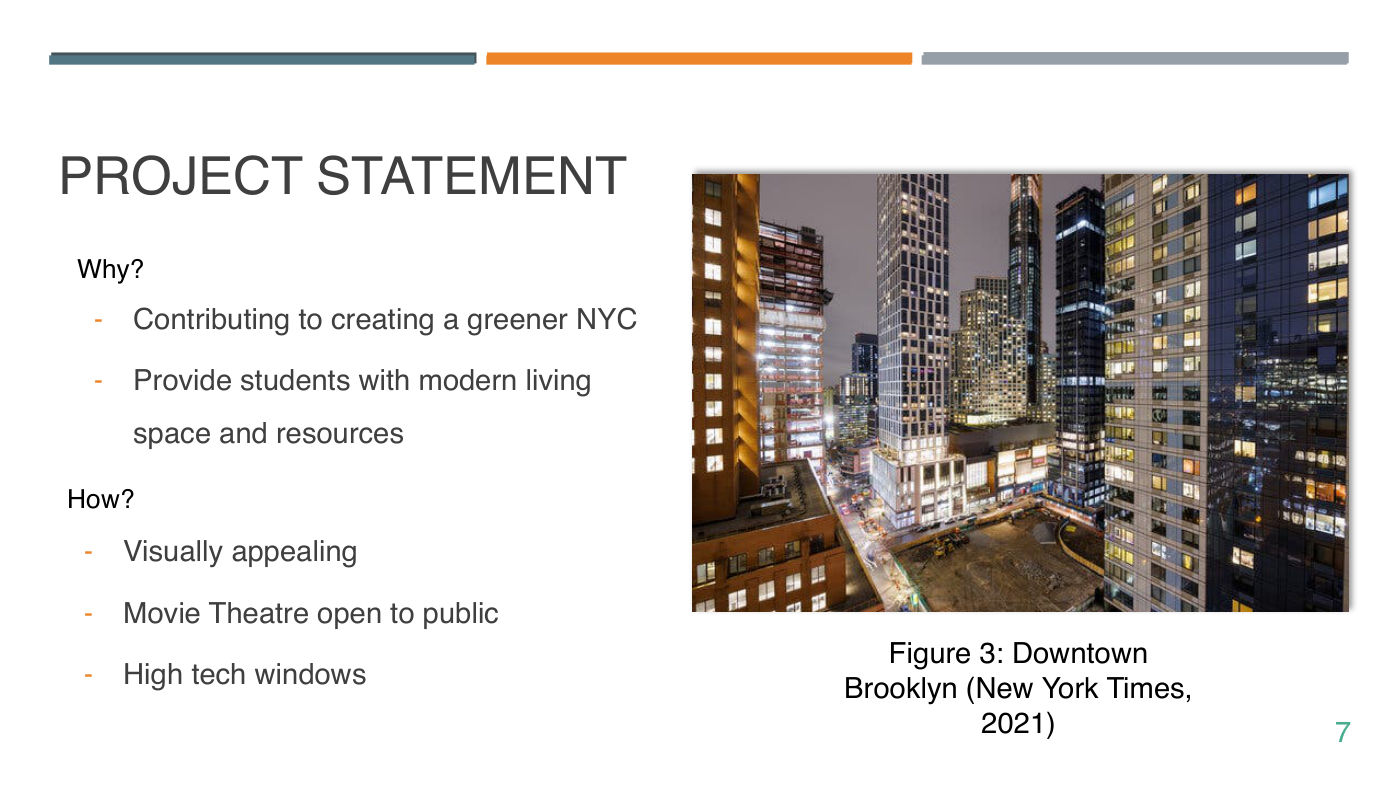 PROJECT STATEMENT

Why?

- Contributing to creating a greener NYC
- Provide students with modern living space and resources

How?

- Visually appealing
- Movie Theatre open to public
- High tech windows

Figure 3: Downtown Brooklyn (New York Times, 2021)

7